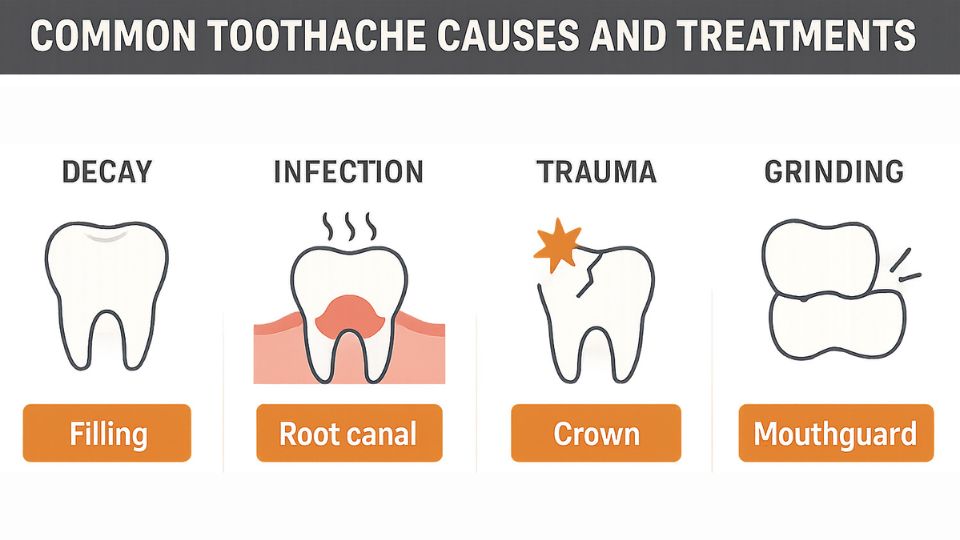 COMMON TOOTHACHE CAUSES AND TREATMENTS

DECAY

Filling

INFECTION

Root canal

TRAUMA

Crown

GRINDING

Mouthguard